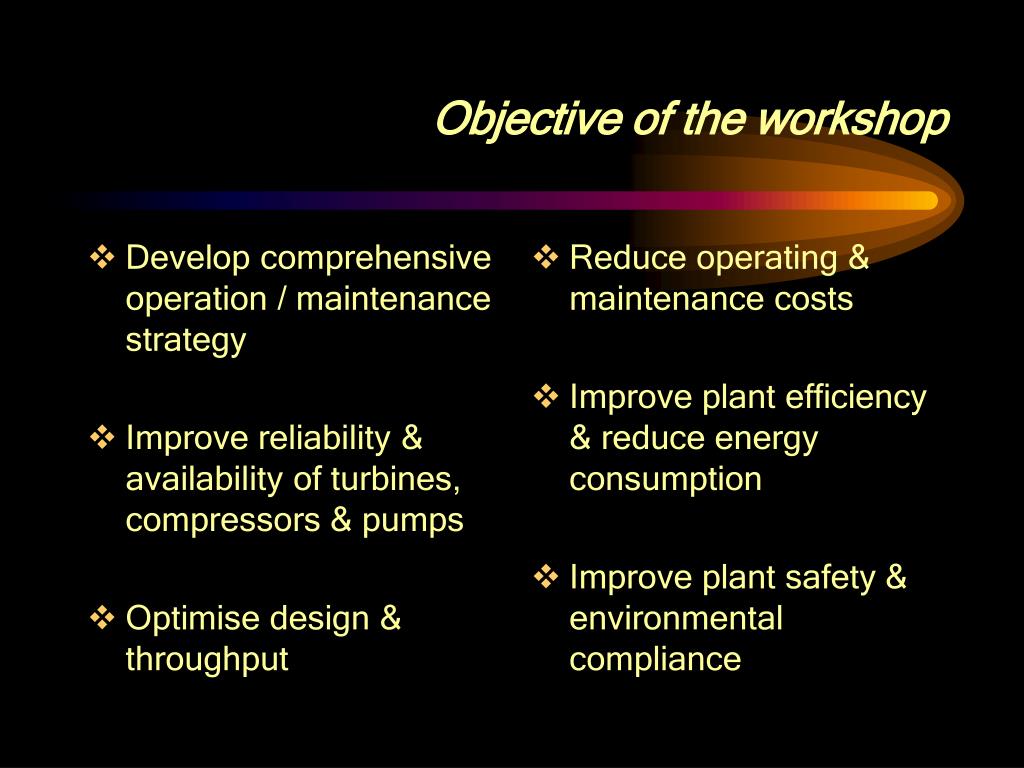 Objective of the workshop

❖ Develop comprehensive operation / maintenance strategy

❖ Improve reliability & availability of turbines, compressors & pumps

❖ Optimise design & throughput

❖ Reduce operating & maintenance costs

❖ Improve plant efficiency & reduce energy consumption

❖ Improve plant safety & environmental compliance